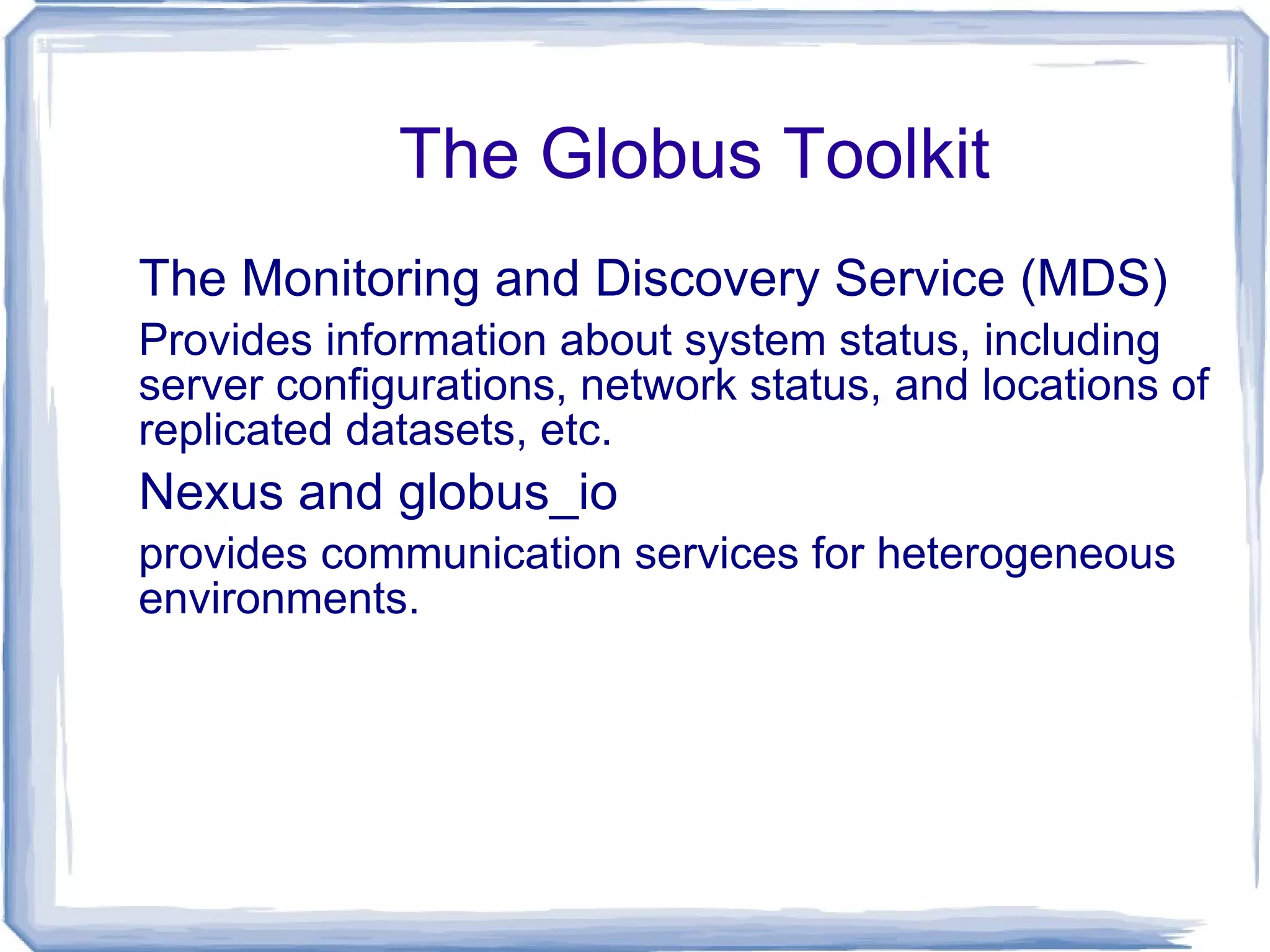 The Globus Toolkit

The Monitoring and Discovery Service (MDS)

Provides information about system status, including server configurations, network status, and locations of replicated datasets, etc.

Nexus and globus_io

provides communication services for heterogeneous environments.